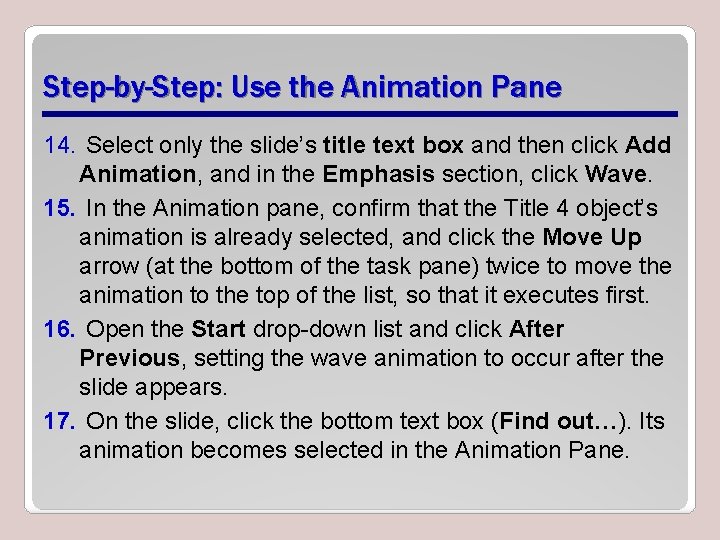 Step-by-Step: Use the Animation Pane

14. Select only the slide's title text box and then click Add Animation, and in the Emphasis section, click Wave.

15. In the Animation pane, confirm that the Title 4 object's animation is already selected, and click the Move Up arrow (at the bottom of the task pane) twice to move the animation to the top of the list, so that it executes first.

16. Open the Start drop-down list and click After Previous, setting the wave animation to occur after the slide appears.

17. On the slide, click the bottom text box (Find out…). Its animation becomes selected in the Animation Pane.